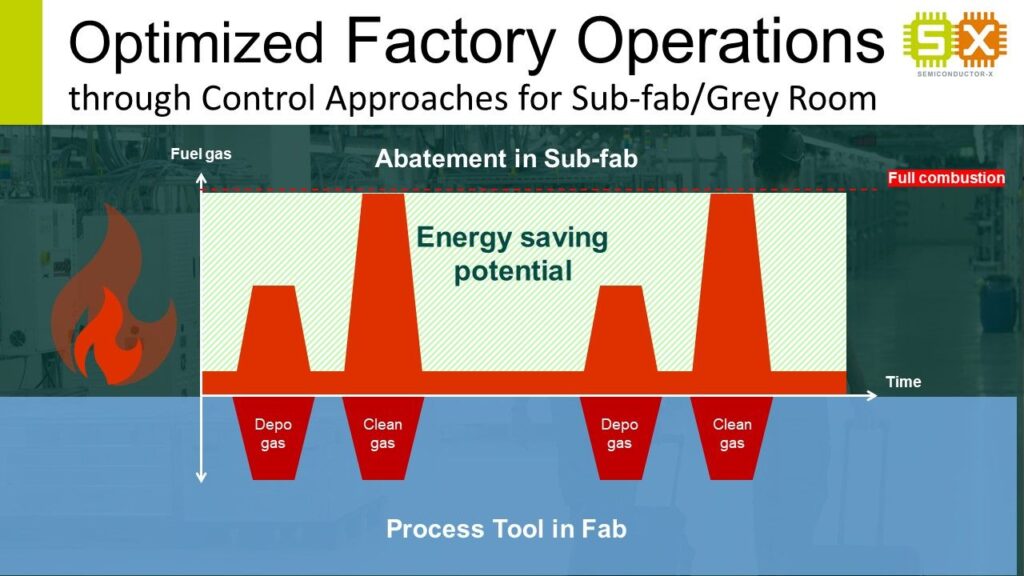 Optimized Factory Operations
through Control Approaches for Sub-fab/Grey Room

SX
SEMICONDUCTOR-X

Fuel gas

Abatement in Sub-fab

Full combustion

Energy saving potential

Time

Depo gas

Clean gas

Depo gas

Clean gas

Process Tool in Fab